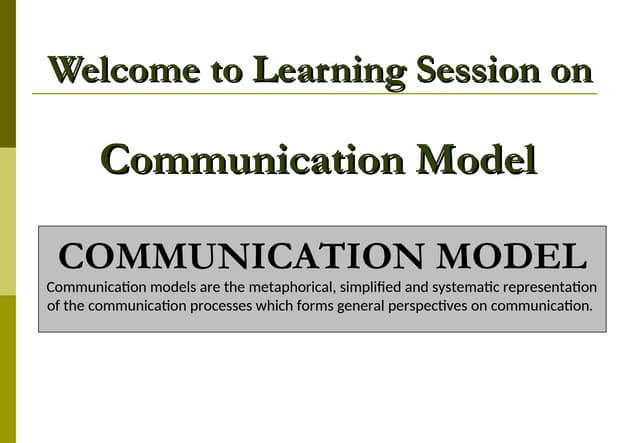 Welcome to Learning Session on

Communication Model

COMMUNICATION MODEL

Communication models are the metaphorical, simplified and systematic representation of the communication processes which forms general perspectives on communication.